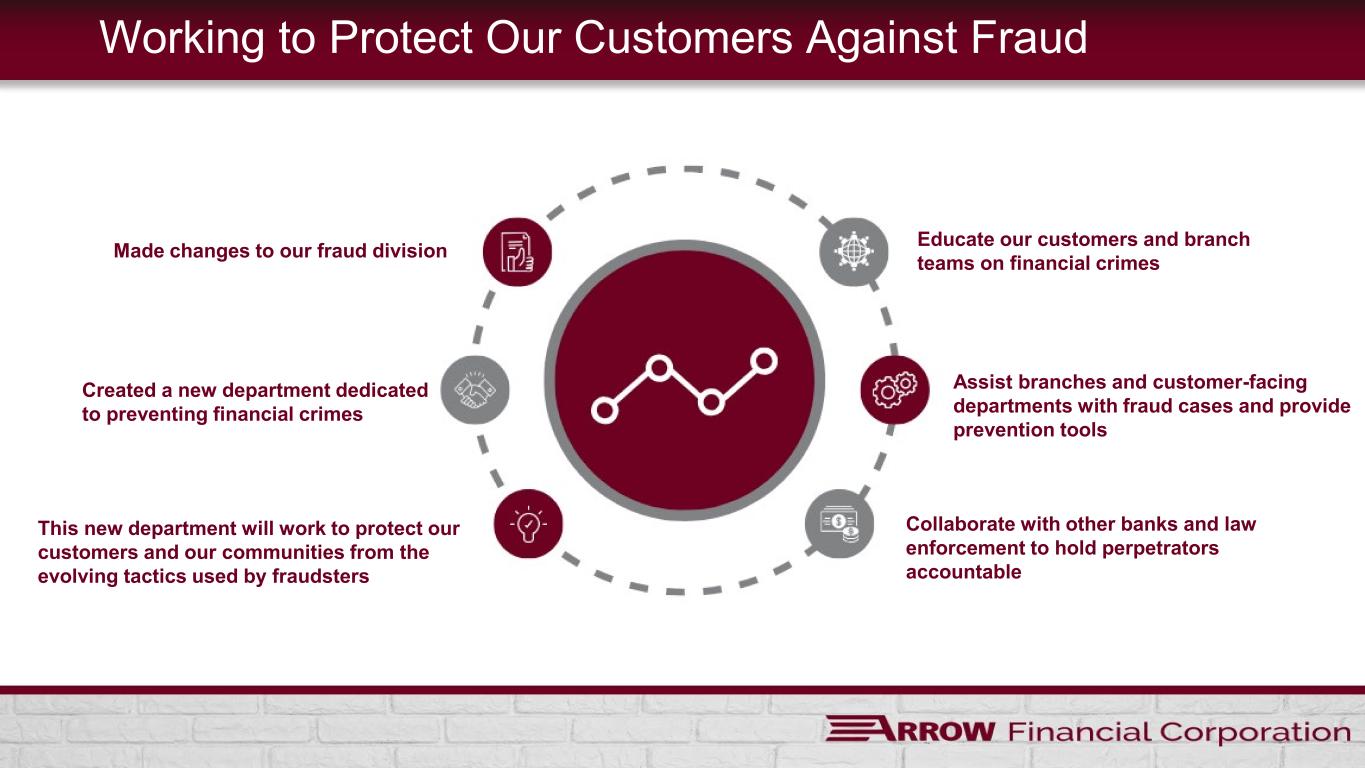 Working to Protect Our Customers Against Fraud

Made changes to our fraud division

Created a new department dedicated to preventing financial crimes

This new department will work to protect our customers and our communities from the evolving tactics used by fraudsters

Educate our customers and branch teams on financial crimes

Assist branches and customer-facing departments with fraud cases and provide prevention tools

Collaborate with other banks and law enforcement to hold perpetrators accountable

ARROW Financial Corporation